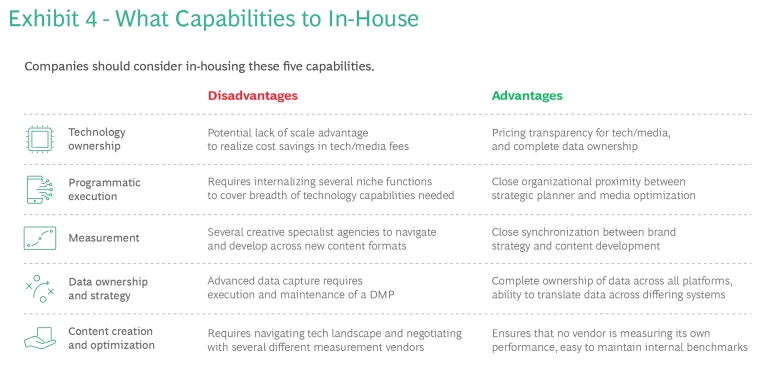 Exhibit 4 - What Capabilities to In-House

Companies should consider in-housing these five capabilities.

| | Disadvantages | Advantages |
|---|---|---|
| Technology ownership | Potential lack of scale advantage to realize cost savings in tech/media fees | Pricing transparency for tech/media, and complete data ownership |
| Programmatic execution | Requires internalizing several niche functions to cover breadth of technology capabilities needed | Close organizational proximity between strategic planner and media optimization |
| Measurement | Several creative specialist agencies to navigate and develop across new content formats | Close synchronization between brand strategy and content development |
| Data ownership and strategy | Advanced data capture requires execution and maintenance of a DMP | Complete ownership of data across all platforms, ability to translate data across differing systems |
| Content creation and optimization | Requires navigating tech landscape and negotiating with several different measurement vendors | Ensures that no vendor is measuring its own performance, easy to maintain internal benchmarks |